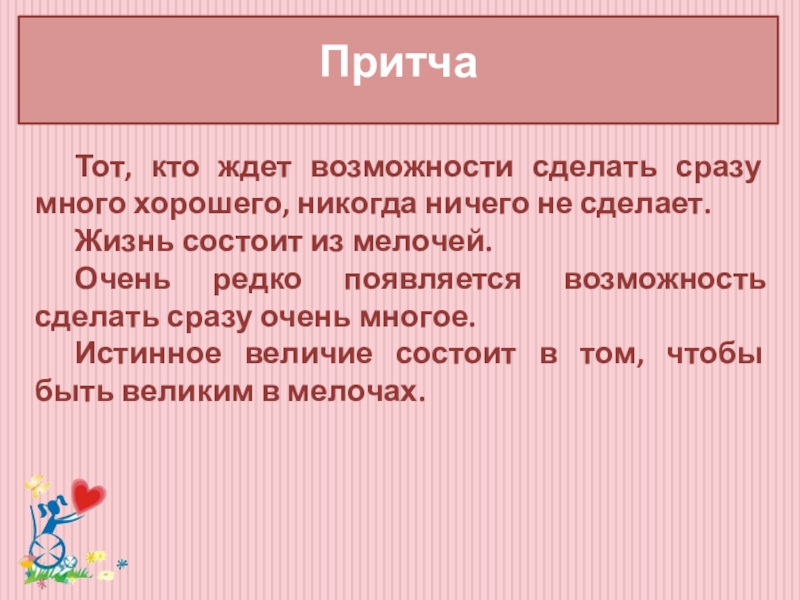 Притча

Тот, кто ждет возможности сделать сразу много хорошего, никогда ничего не сделает.

Жизнь состоит из мелочей.

Очень редко появляется возможность сделать сразу очень многое.

Истинное величие состоит в том, чтобы быть великим в мелочах.